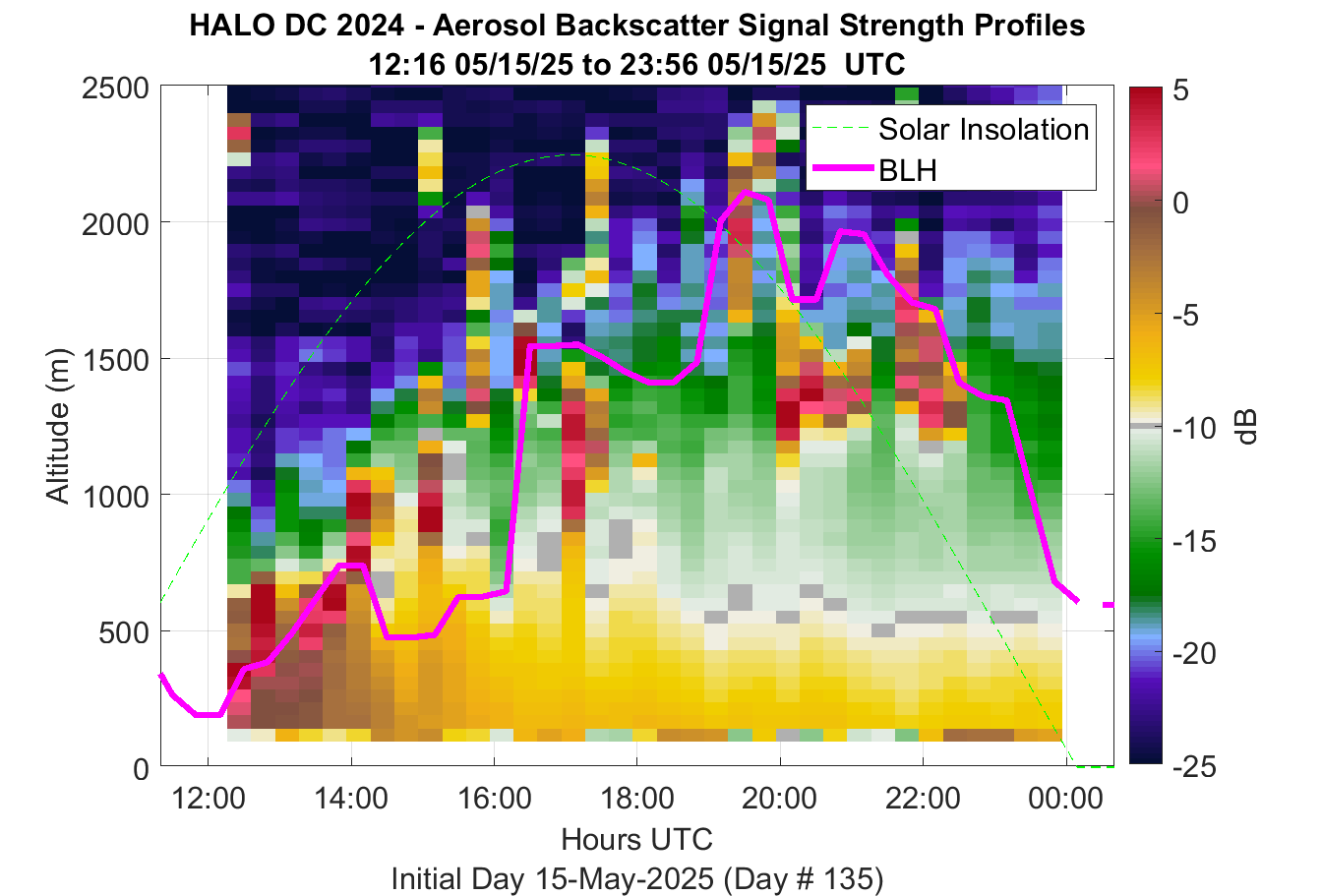 HALO DC 2024 - Aerosol Backscatter Signal Strength Profiles
12:16 05/15/25 to 23:56 05/15/25 UTC

Solar Insolation
BLH

Altitude (m)
2500
2000
1500
1000
500
0

12:00
14:00
16:00
18:00
20:00
22:00
00:00
Hours UTC
Initial Day 15-May-2025 (Day # 135)

5
0
-5
-10
-15
-20
-25
dB